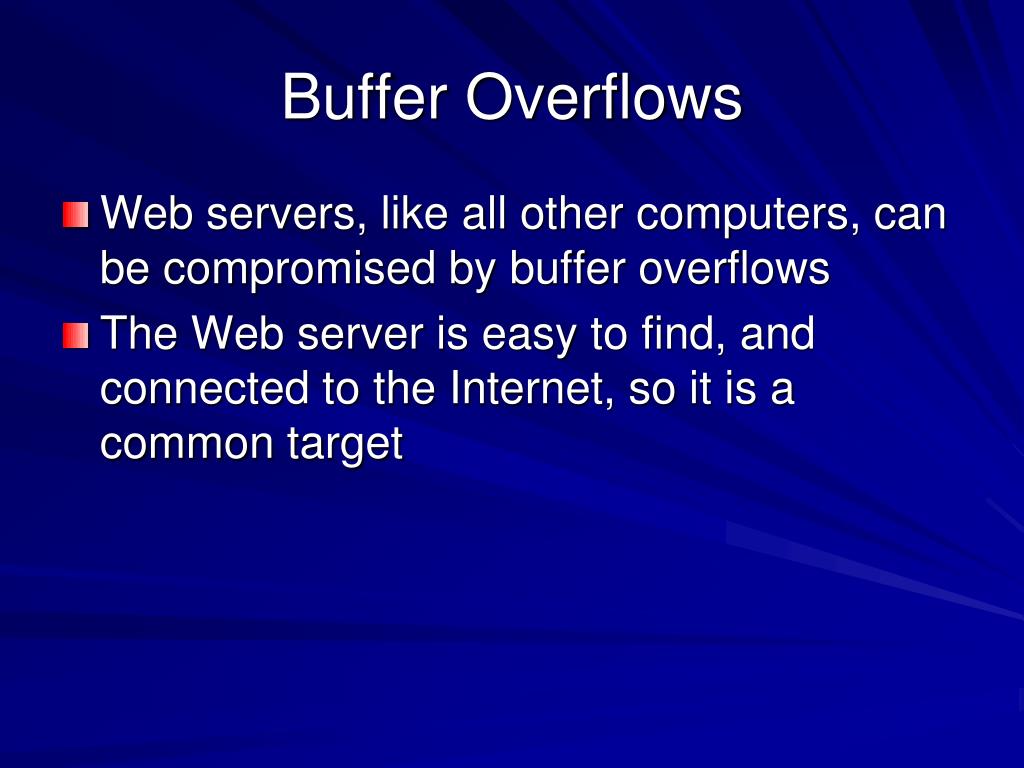 Buffer Overflows

Web servers, like all other computers, can be compromised by buffer overflows

The Web server is easy to find, and connected to the Internet, so it is a common target